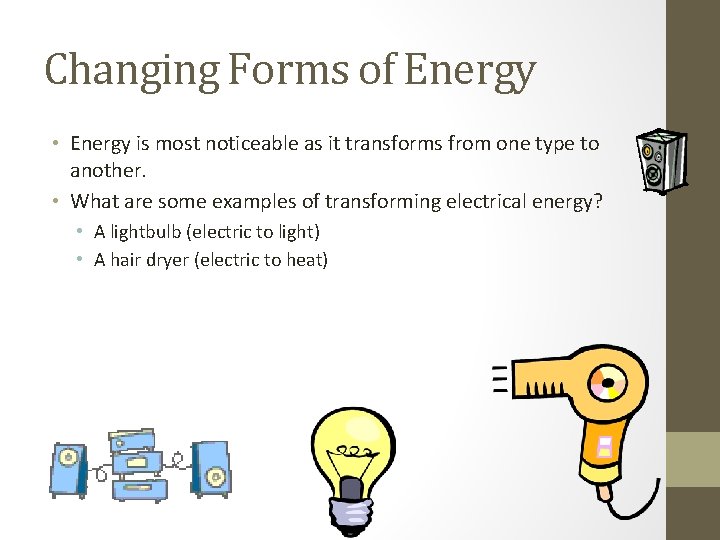 Changing Forms of Energy

• Energy is most noticeable as it transforms from one type to another.
• What are some examples of transforming electrical energy?
  • A lightbulb (electric to light)
  • A hair dryer (electric to heat)